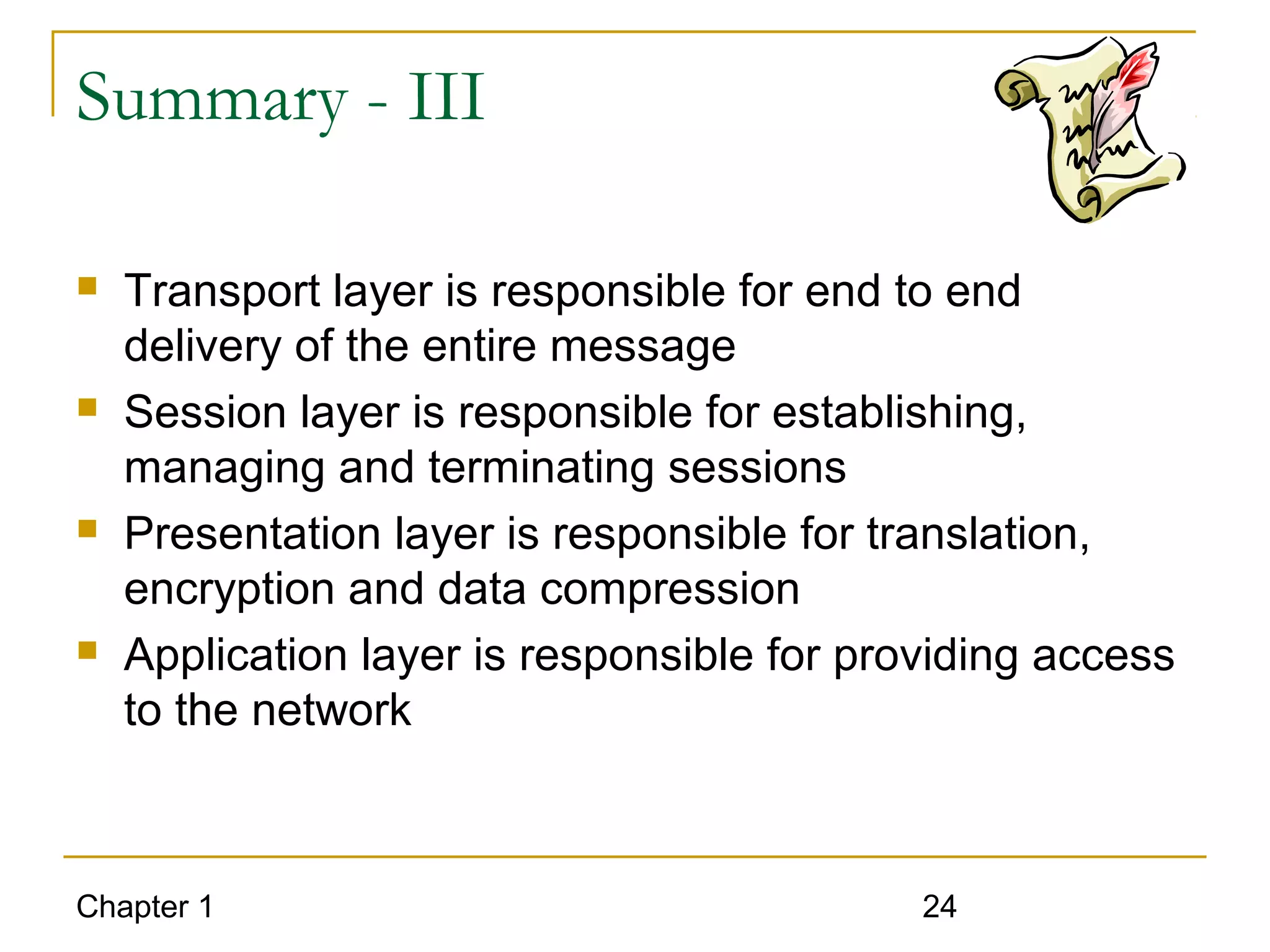 Summary - III

- Transport layer is responsible for end to end delivery of the entire message
- Session layer is responsible for establishing, managing and terminating sessions
- Presentation layer is responsible for translation, encryption and data compression
- Application layer is responsible for providing access to the network

Chapter 1

24